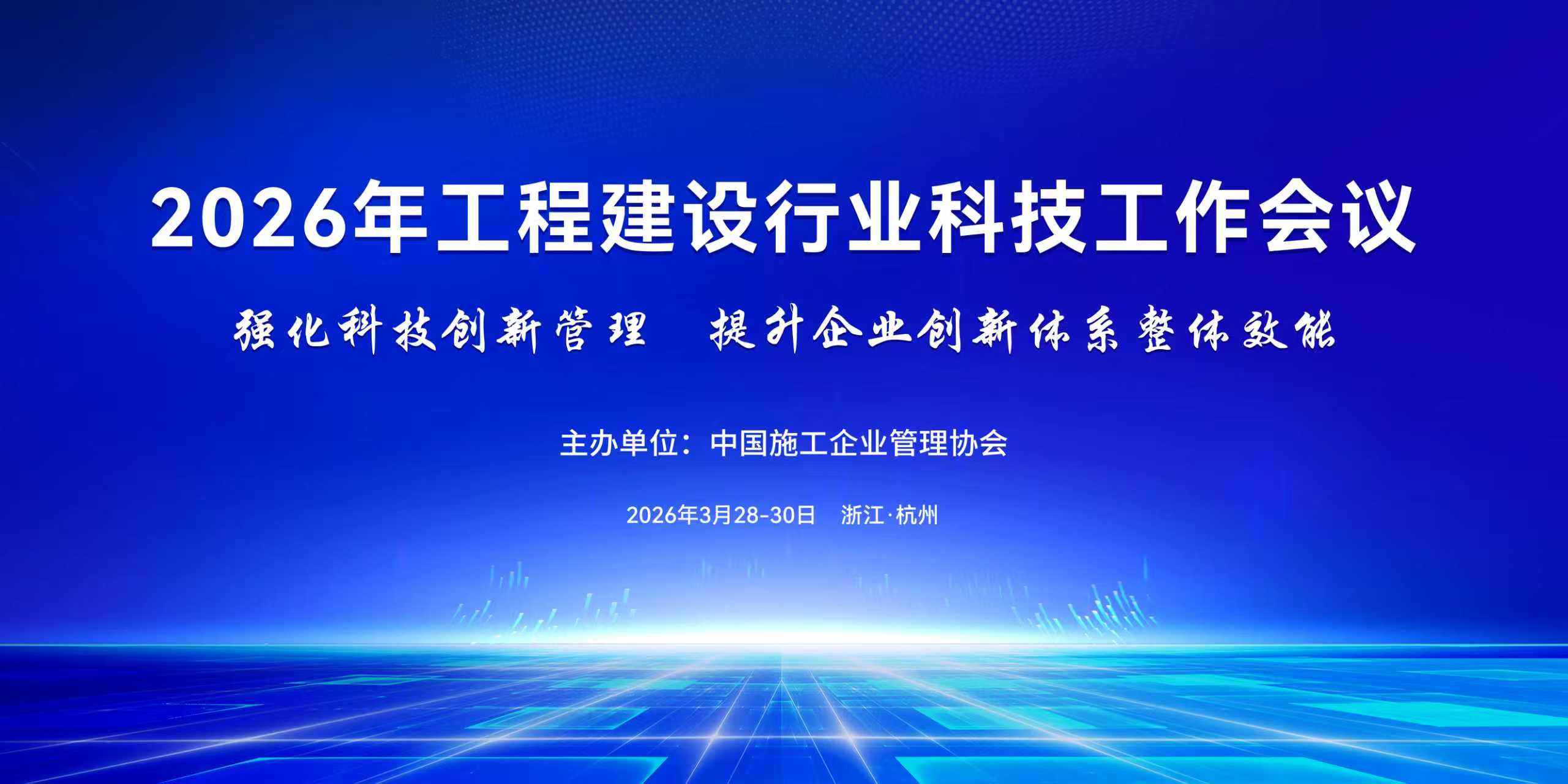 2026年工程建设行业科技工作会议

强化科技创新管理　提升企业创新体系整体效能

主办单位：中国施工企业管理协会

2026年3月28-30日　浙江·杭州